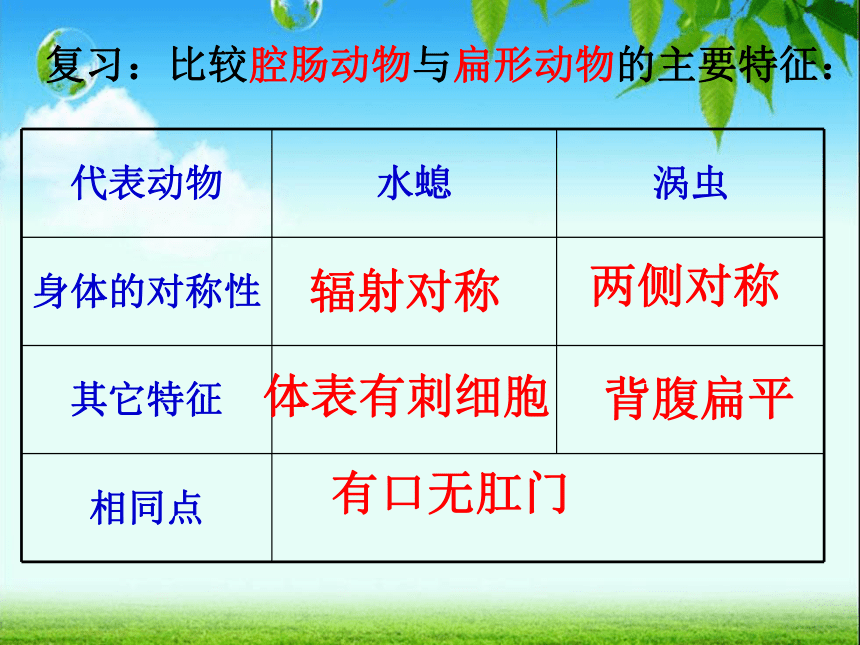 复习：比较腔肠动物与扁形动物的主要特征：

| 代表动物 | 水螅 | 涡虫 |
|---|---|---|
| 身体的对称性 | 辐射对称 | 两侧对称 |
| 其它特征 | 体表有刺细胞 | 背腹扁平 |
| 相同点 | 有口无肛门 | |